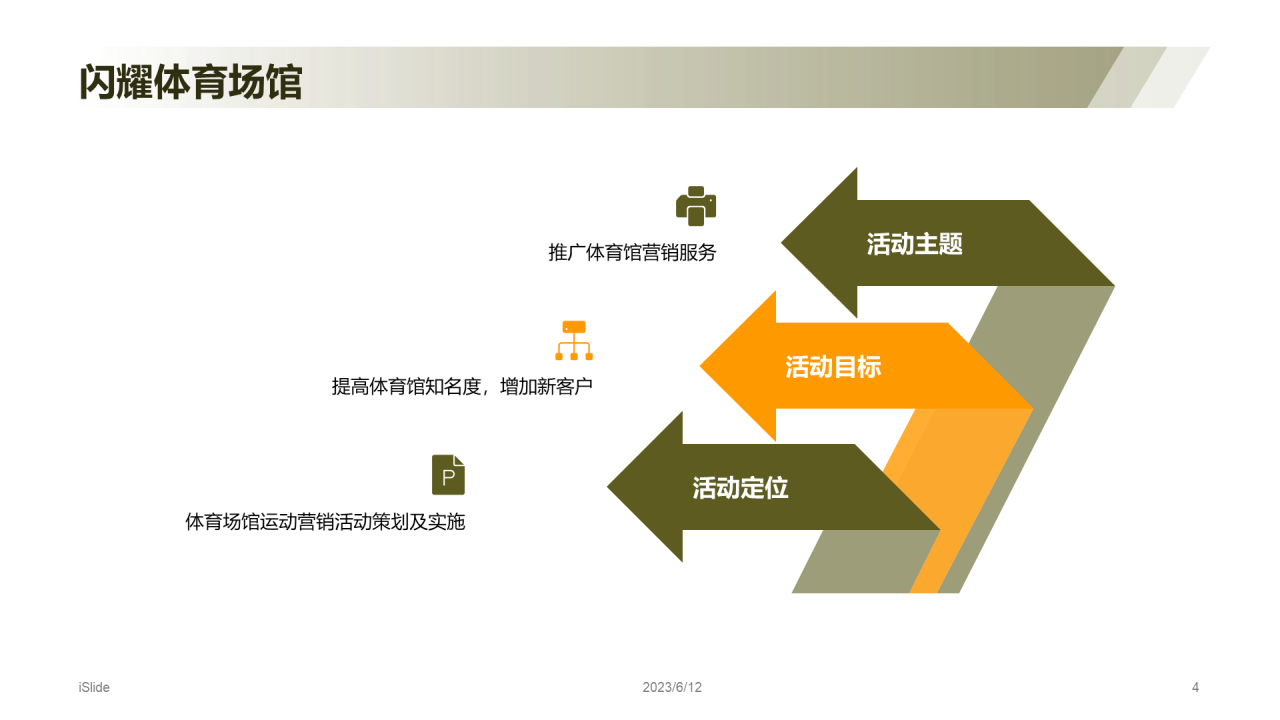 闪耀体育场馆

推广体育馆营销服务

活动主题

提高体育馆知名度，增加新客户

活动目标

P

体育场馆运动营销活动策划及实施

活动定位

iSlide

2023/6/12

4